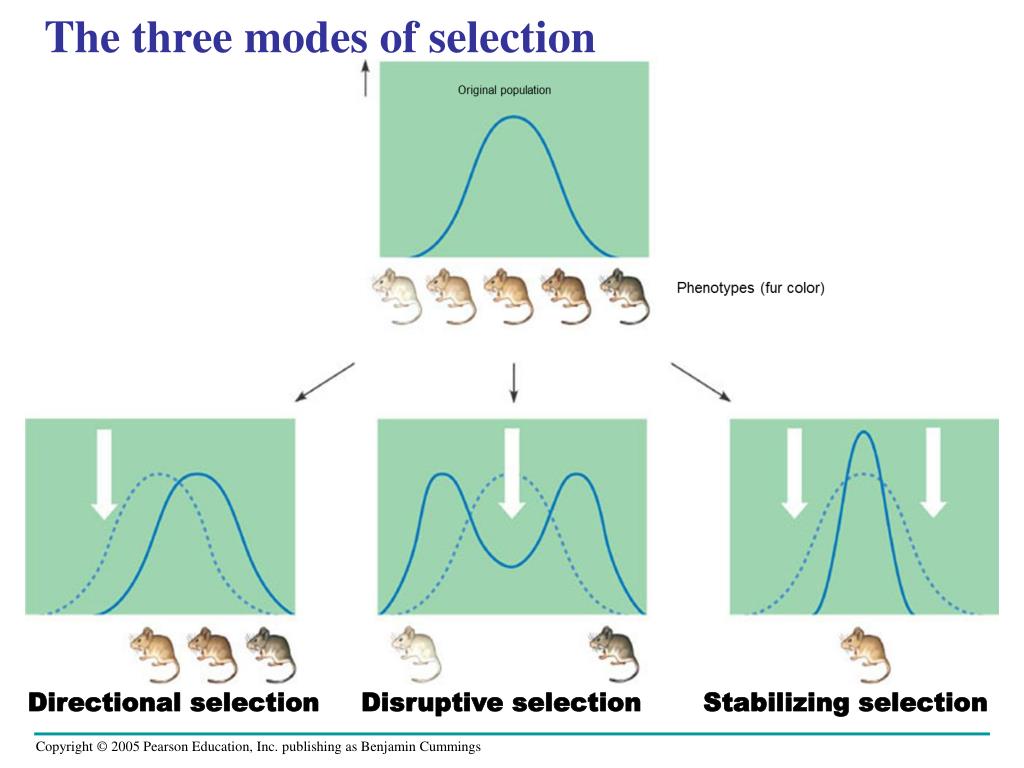 The three modes of selection

Original population

Phenotypes (fur color)

Directional selection

Disruptive selection

Stabilizing selection

Copyright © 2005 Pearson Education, Inc. publishing as Benjamin Cummings